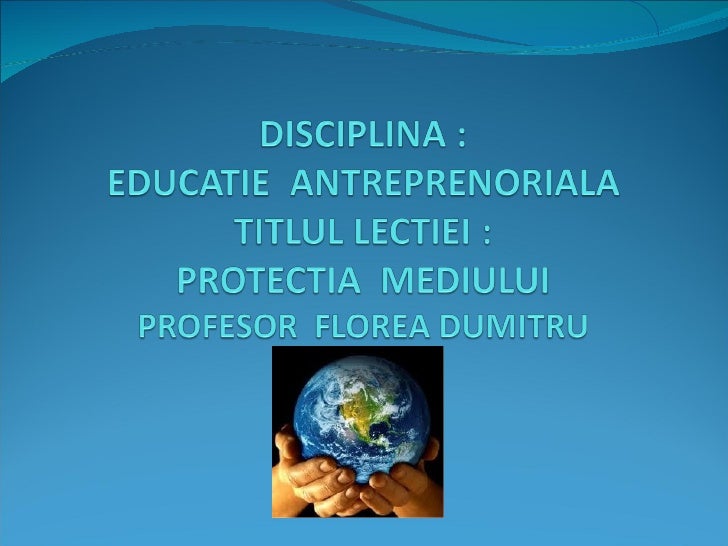 DISCIPLINA :
EDUCATIE ANTREPRENORIALA
TITLUL LECTIEI :
PROTECTIA MEDIULUI
PROFESOR FLOREA DUMITRU